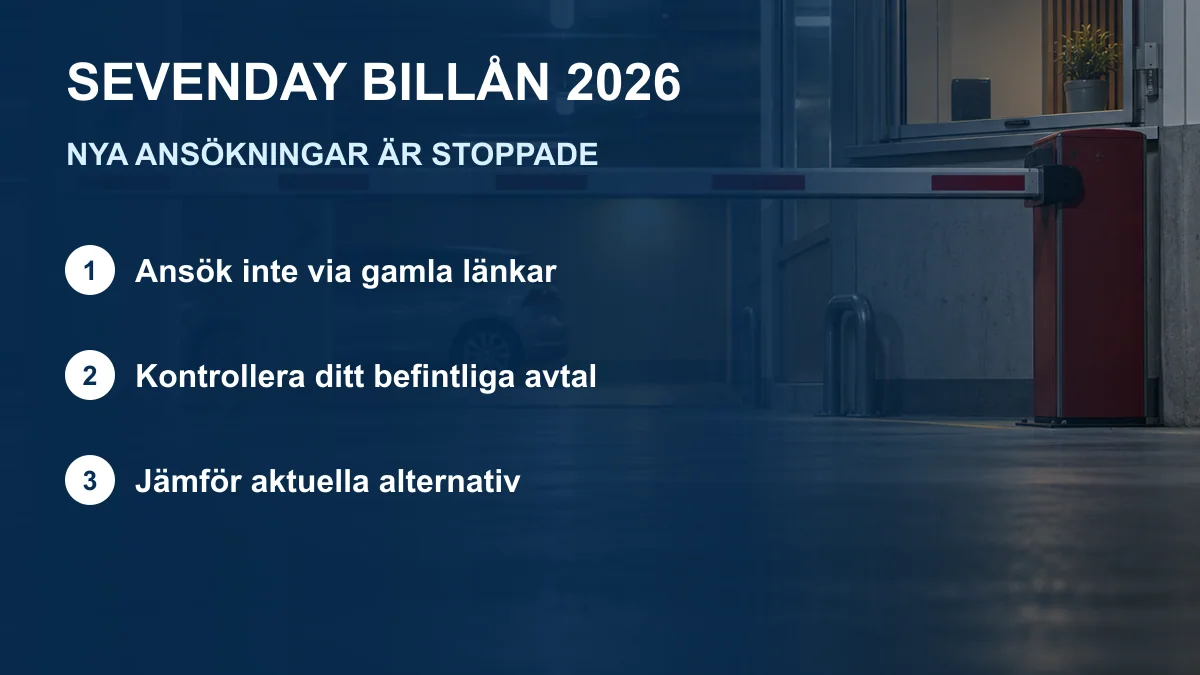 SEVENDAY BILLÅN 2026

NYA ANSÖKNINGAR ÄR STOPPADE

1 Ansök inte via gamla länkar

2 Kontrollera ditt befintliga avtal

3 Jämför aktuella alternativ